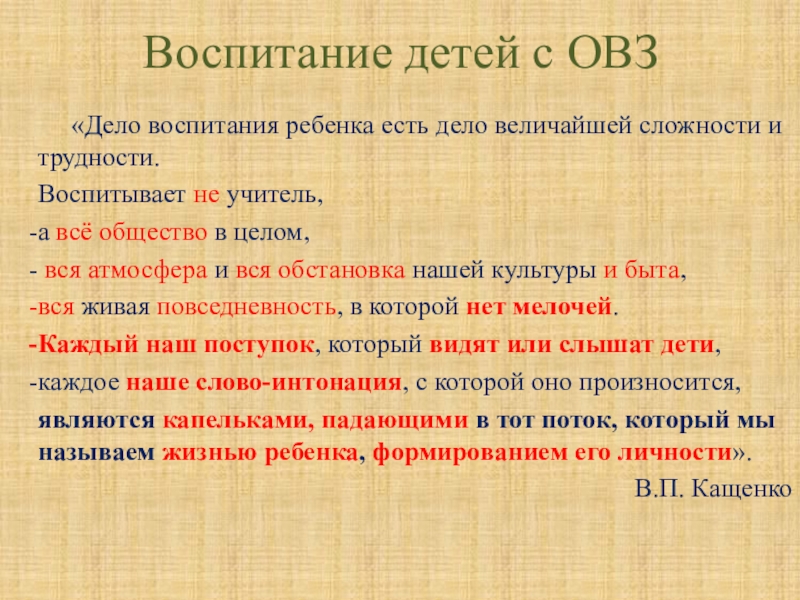 Воспитание детей с ОВЗ

«Дело воспитания ребенка есть дело величайшей сложности и трудности.

Воспитывает не учитель,

-а всё общество в целом,

- вся атмосфера и вся обстановка нашей культуры и быта,

-вся живая повседневность, в которой нет мелочей.

-Каждый наш поступок, который видят или слышат дети,

-каждое наше слово-интонация, с которой оно произносится,

являются капельками, падающими в тот поток, который мы называем жизнью ребенка, формированием его личности».

В.П. Кащенко